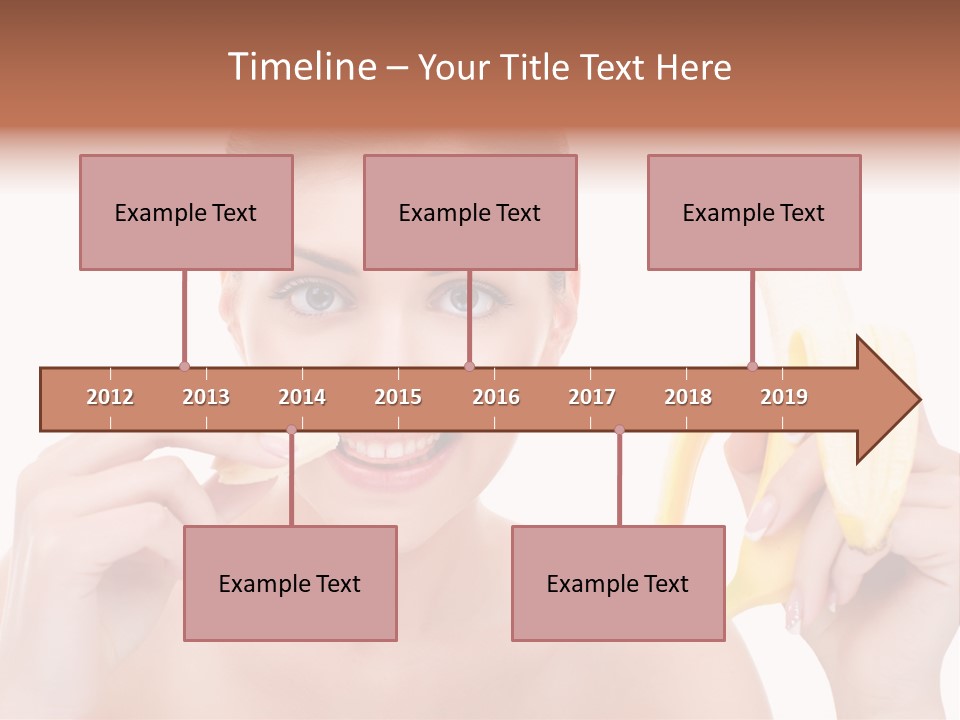 Timeline – Your Title Text Here

Example Text

Example Text

Example Text

2012 2013 2014 2015 2016 2017 2018 2019

Example Text

Example Text